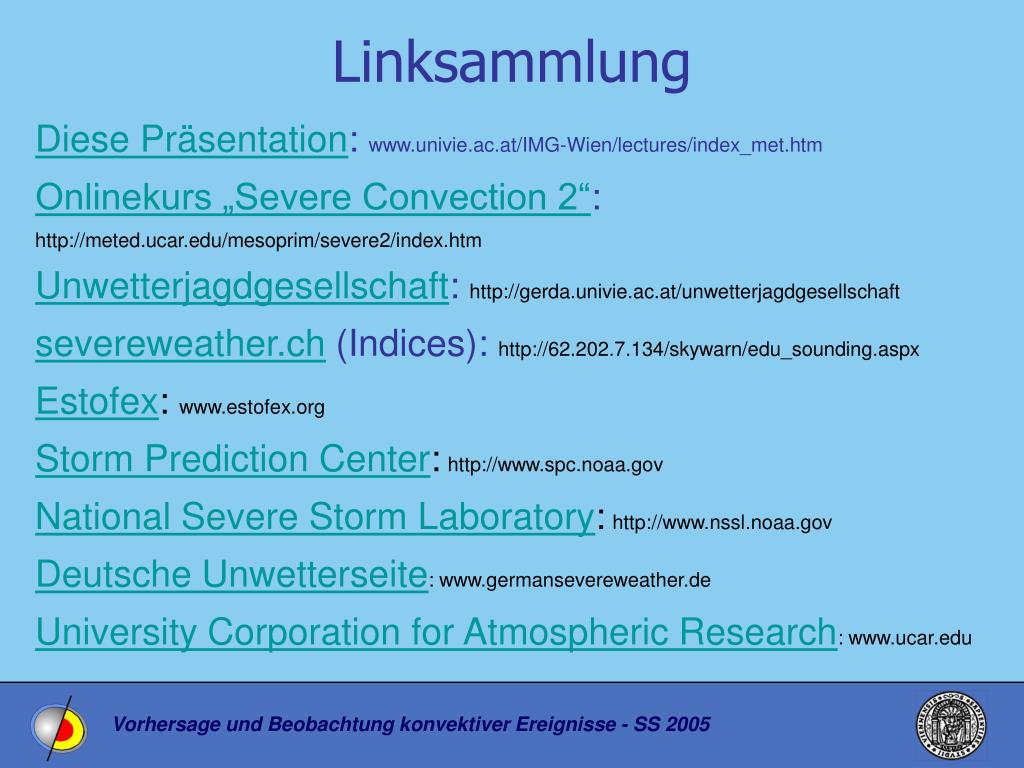 Linksammlung

Diese Präsentation: www.univie.ac.at/IMG-Wien/lectures/index_met.htm

Onlinekurs „Severe Convection 2“: http://meted.ucar.edu/mesoprim/severe2/index.htm

Unwetterjagdgesellschaft: http://gerda.univie.ac.at/unwetterjagdgesellschaft

severeweather.ch (Indices): http://62.202.7.134/skywarn/edu_sounding.aspx

Estofex: www.estofex.org

Storm Prediction Center: http://www.spc.noaa.gov

National Severe Storm Laboratory: http://www.nssl.noaa.gov

Deutsche Unwetterseite: www.germansevereweather.de

University Corporation for Atmospheric Research: www.ucar.edu

Vorhersage und Beobachtung konvektiver Ereignisse - SS 2005